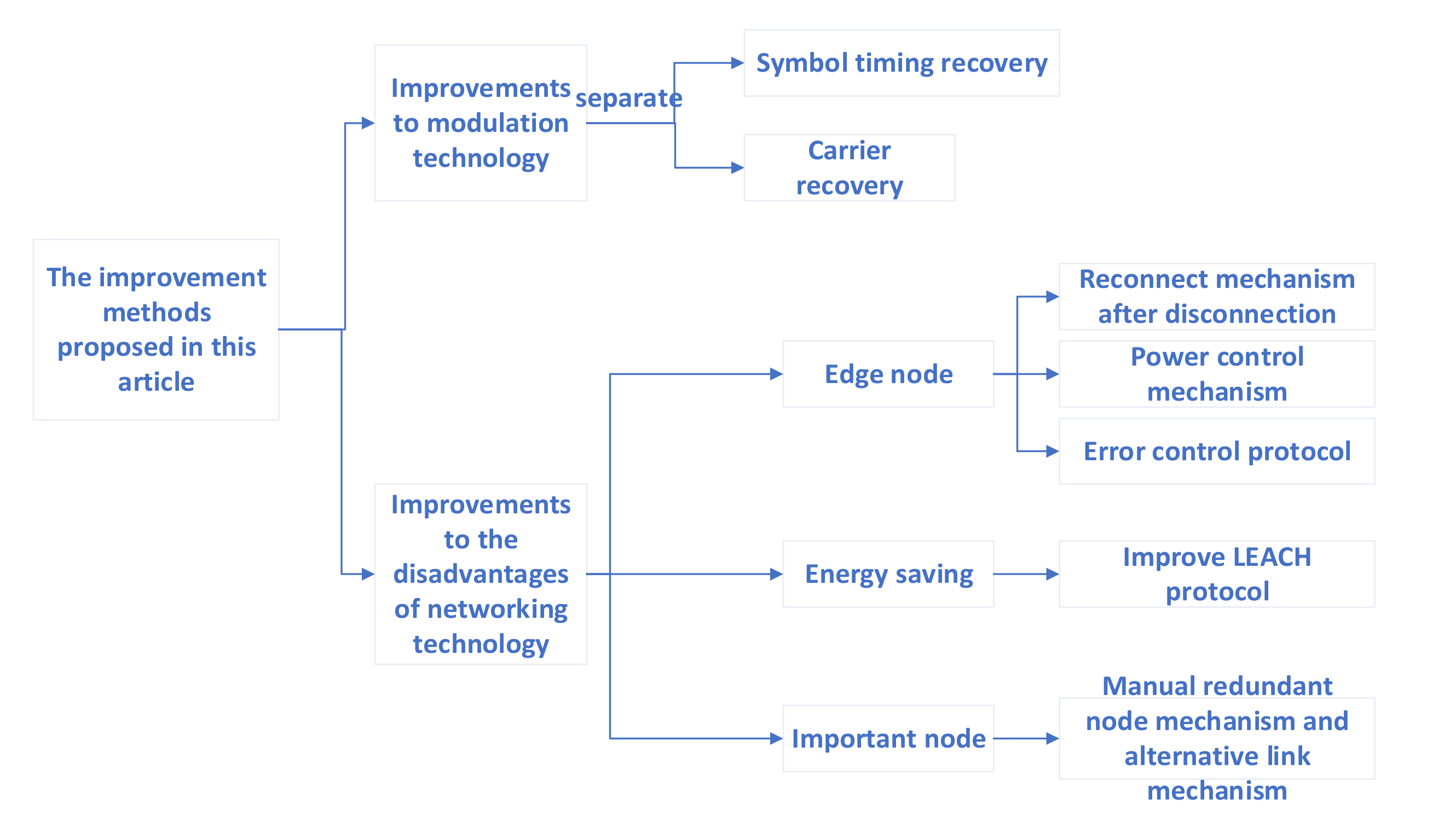 The improvement methods proposed in this article

Improvements to modulation technology

separate

Symbol timing recovery

Carrier recovery

Improvements to the disadvantages of networking technology

Edge node

Reconnect mechanism after disconnection

Power control mechanism

Error control protocol

Energy saving

Improve LEACH protocol

Important node

Manual redundant node mechanism and alternative link mechanism